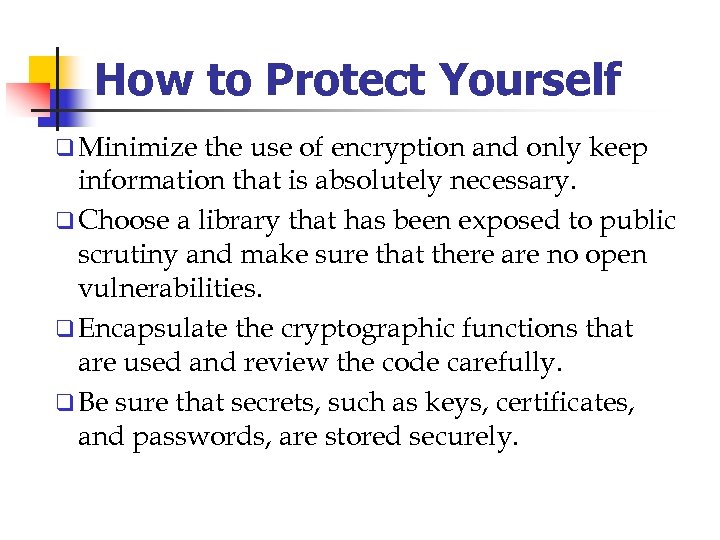 How to Protect Yourself

❑ Minimize the use of encryption and only keep information that is absolutely necessary.

❑ Choose a library that has been exposed to public scrutiny and make sure that there are no open vulnerabilities.

❑ Encapsulate the cryptographic functions that are used and review the code carefully.

❑ Be sure that secrets, such as keys, certificates, and passwords, are stored securely.